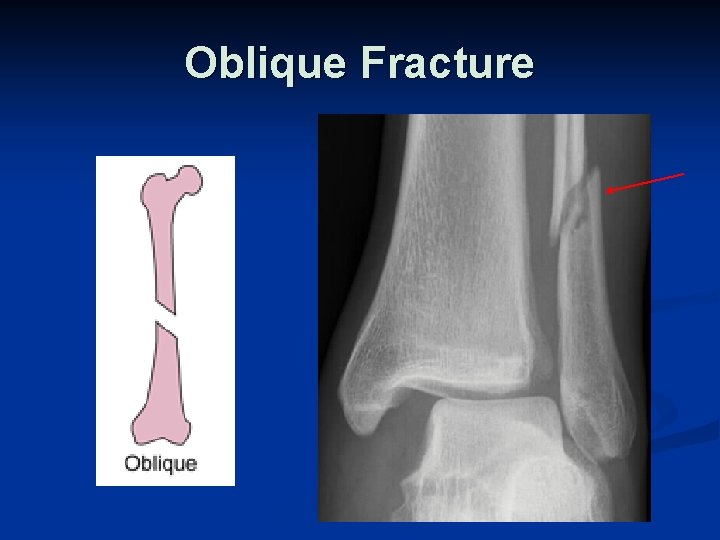 Oblique Fracture

Oblique